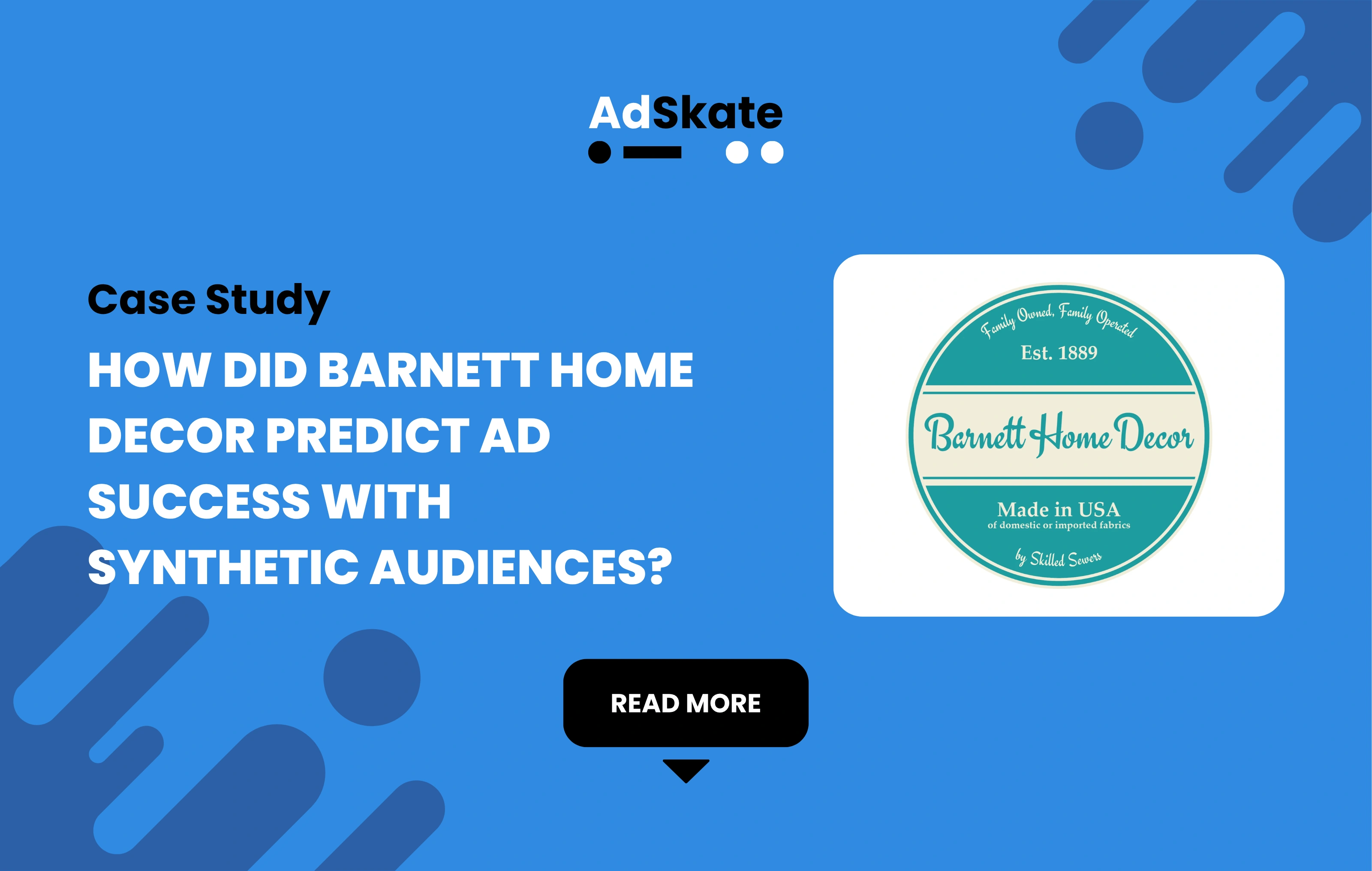 AdSkate

Case Study

HOW DID BARNETT HOME DECOR PREDICT AD SUCCESS WITH SYNTHETIC AUDIENCES?

Family Owned, Family Operated
Est. 1889
Barnett Home Decor
Made in USA
of domestic or imported fabrics
by Skilled Sewers

READ MORE